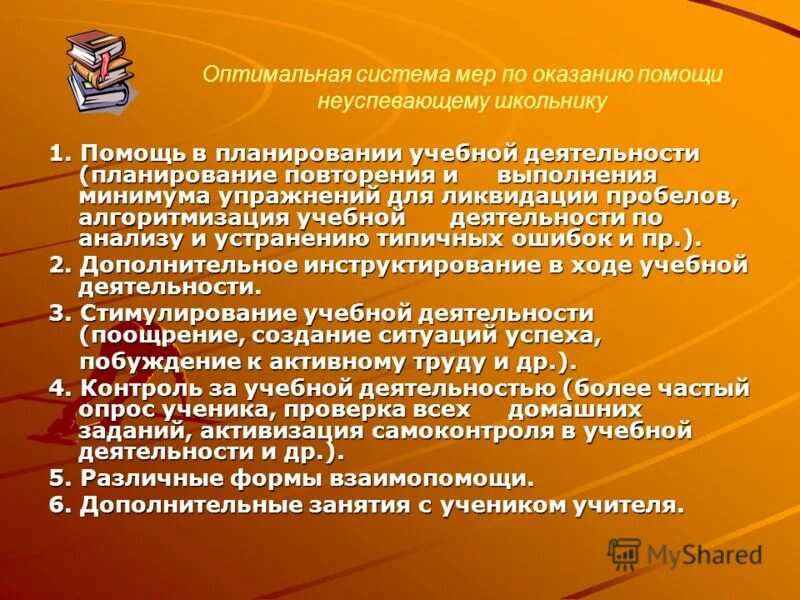 Оптимальная система мер по оказанию помощи неуспевающему школьнику

1. Помощь в планировании учебной деятельности (планирование повторения и выполнения минимума упражнений для ликвидации пробелов, алгоритмизация учебной деятельности по анализу и устранению типичных ошибок и пр.).

2. Дополнительное инструктирование в ходе учебной деятельности.

3. Стимулирование учебной деятельности (поощрение, создание ситуаций успеха, побуждение к активному труду и др.).

4. Контроль за учебной деятельностью (более частый опрос ученика, проверка всех домашних заданий, активизация самоконтроля в учебной деятельности и др.).

5. Различные формы взаимопомощи.

6. Дополнительные занятия с учеником учителя.

MyShared